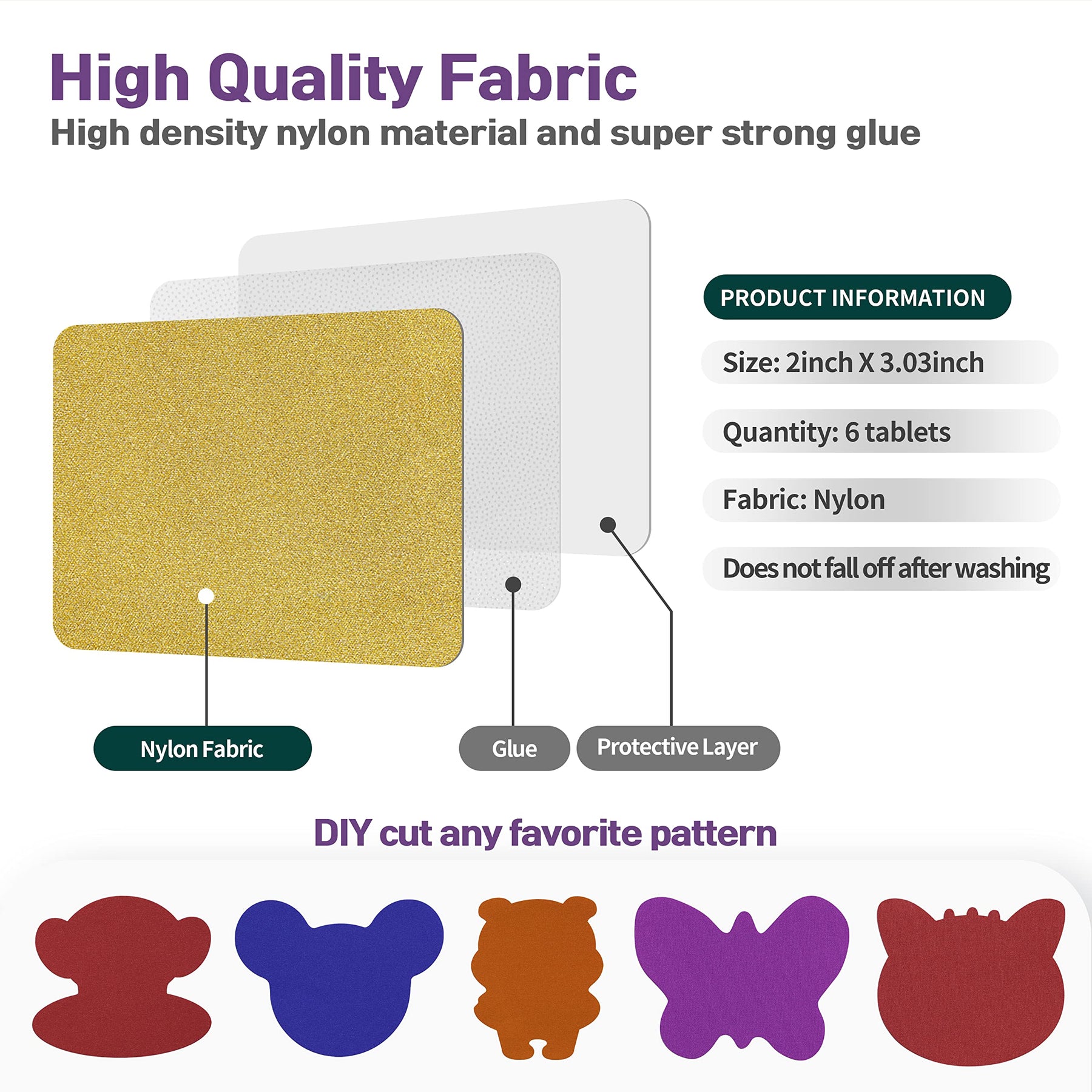 High Quality Fabric
High density nylon material and super strong glue

PRODUCT INFORMATION
Size: 2inch X 3.03inch
Quantity: 6 tablets
Fabric: Nylon
Does not fall off after washing

Nylon Fabric
Glue
Protective Layer

DIY cut any favorite pattern